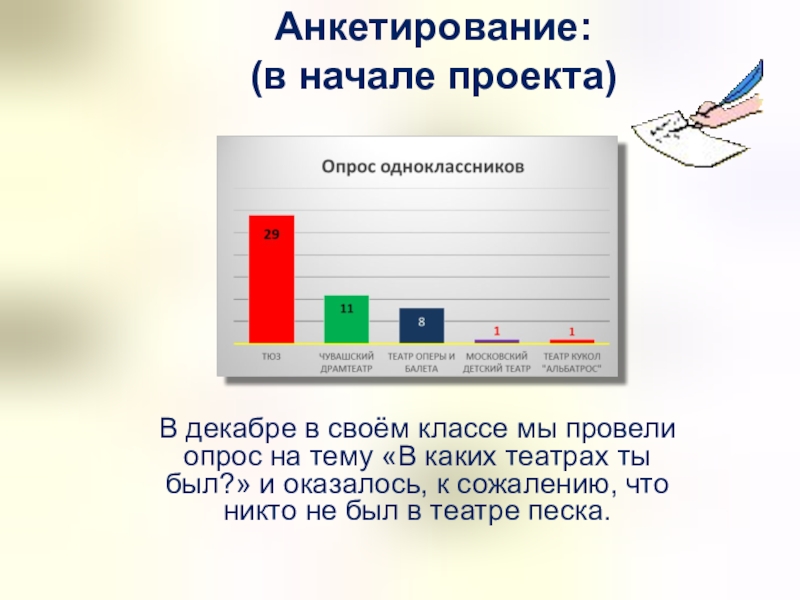 Анкетирование:
(в начале проекта)

Опрос одноклассников

29

11

8

1

1

ТЮЗ

ЧУВАШСКИЙ ДРАМТЕАТР

ТЕАТР ОПЕРЫ И БАЛЕТА

МОСКОВСКИЙ ДЕТСКИЙ ТЕАТР

ТЕАТР КУКОЛ "АЛЬБАТРОС"

В декабре в своём классе мы провели опрос на тему «В каких театрах ты был?» и оказалось, к сожалению, что никто не был в театре песка.